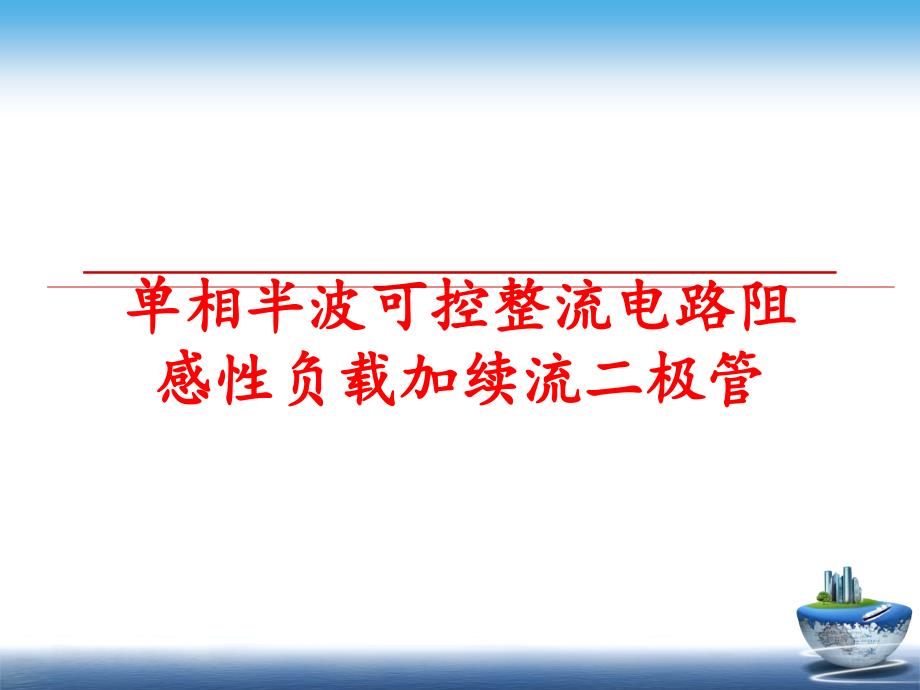 单相半波可控整流电路阻感性负载加续流二极管